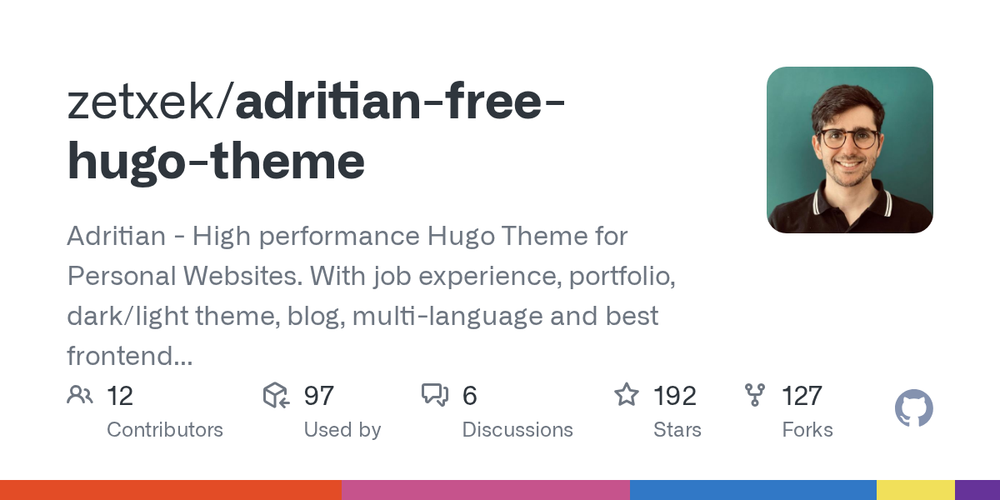 zetxek/adritian-free-hugo-theme

Adritian - High performance Hugo Theme for Personal Websites. With job experience, portfolio, dark/light theme, blog, multi-language and best frontend...

12 Contributors

97 Used by

6 Discussions

192 Stars

127 Forks